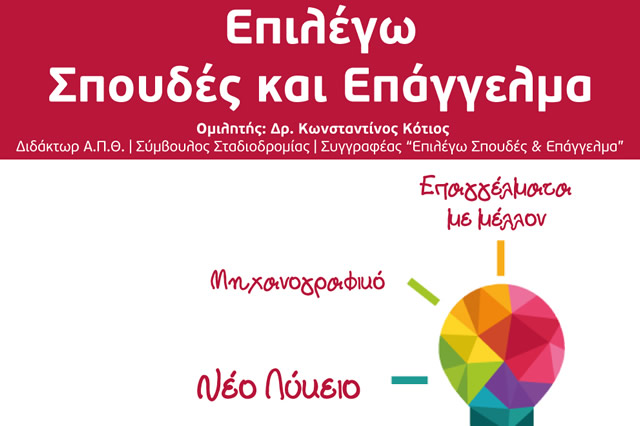 Επιλέγω
Σπουδές και Επάγγελμα

Ομιλητής: Δρ. Κωνσταντίνος Κότιος
Διδάκτωρ Α.Π.Θ. | Σύμβουλος Σταδιοδρομίας | Συγγραφέας "Επιλέγω Σπουδές & Επάγγελμα"

Επαγγέλματα με μέλλον

Μηχανογραφικό

Νέο Λύκειο